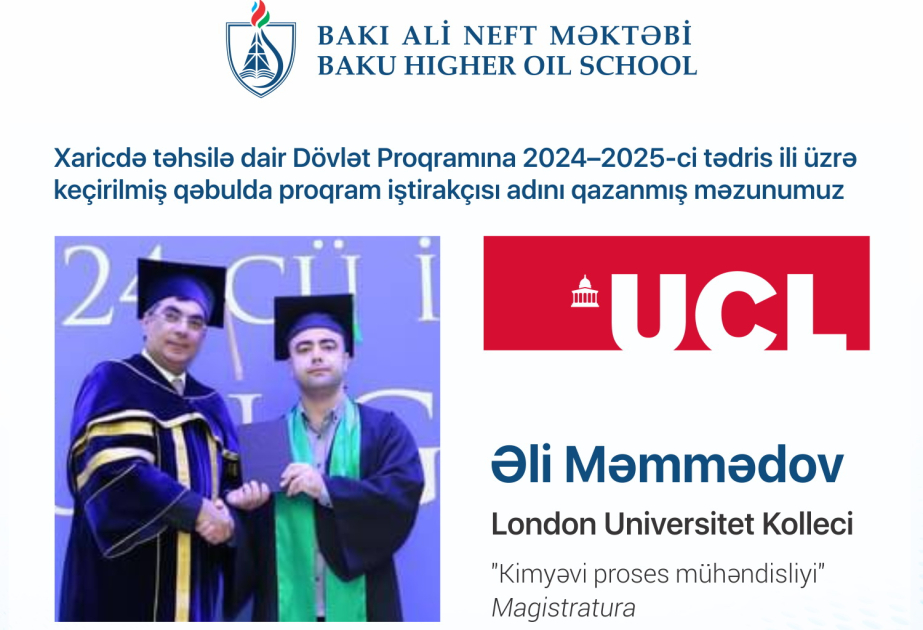 BAKI ALİ NEFT MƏKTƏBİ
BAKU HIGHER OIL SCHOOL

Xaricdə təhsilə dair Dövlət Proqramına 2024–2025-ci tədris ili üzrə keçirilmiş qəbulda proqram iştirakçısı adını qazanmış məzunumuz

24 CÜ İ

UCL

Əli Məmmədov

London Universitet Kolleci

"Kimyəvi proses mühəndisliyi"
Magistratura